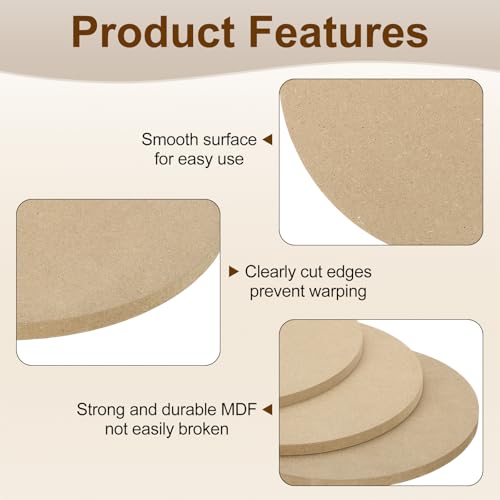 Product Features

Smooth surface for easy use

Clearly cut edges prevent warping

Strong and durable MDF not easily broken